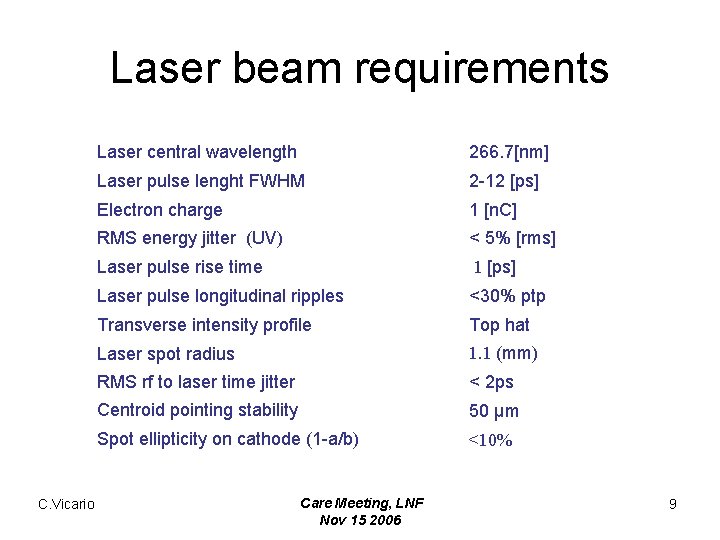 Laser beam requirements

| | |
|---|---|
| Laser central wavelength | 266.7[nm] |
| Laser pulse lenght FWHM | 2-12 [ps] |
| Electron charge | 1 [nC] |
| RMS energy jitter (UV) | < 5% [rms] |
| Laser pulse rise time | 1 [ps] |
| Laser pulse longitudinal ripples | <30% ptp |
| Transverse intensity profile | Top hat |
| Laser spot radius | 1.1 (mm) |
| RMS rf to laser time jitter | < 2ps |
| Centroid pointing stability | 50 µm |
| Spot ellipticity on cathode (1-a/b) | <10% |

C.Vicario

Care Meeting, LNF
Nov 15 2006

9